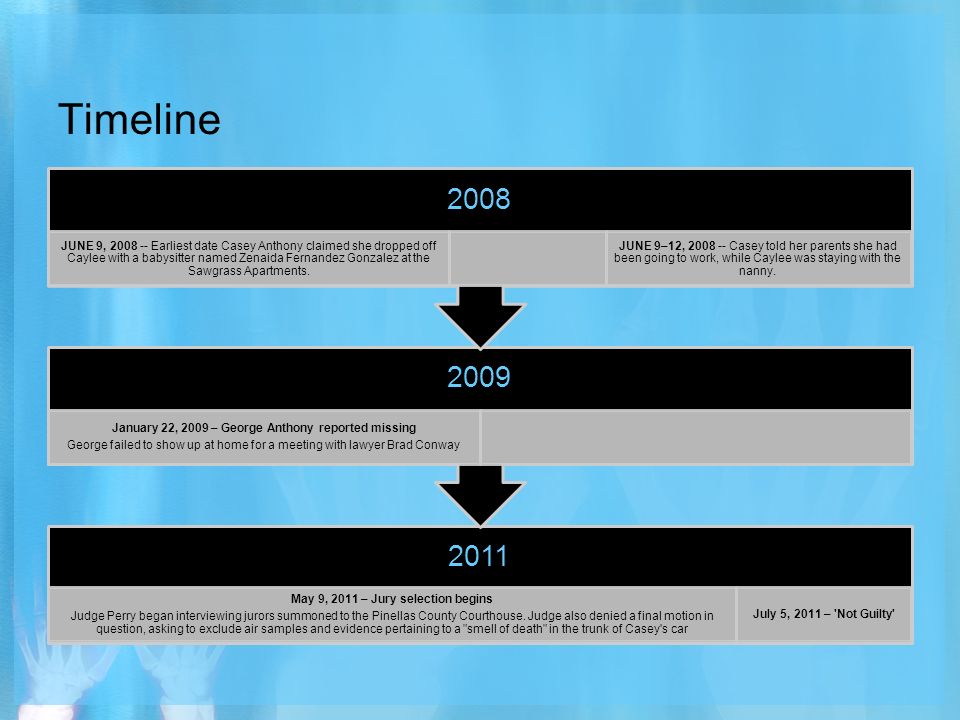 Timeline

2008

JUNE 9, 2008 -- Earliest date Casey Anthony claimed she dropped off Caylee with a babysitter named Zenaida Fernandez Gonzalez at the Sawgrass Apartments.

JUNE 9–12, 2008 -- Casey told her parents she had been going to work, while Caylee was staying with the nanny.

2009

January 22, 2009 – George Anthony reported missing

George failed to show up at home for a meeting with lawyer Brad Conway

2011

May 9, 2011 – Jury selection begins

Judge Perry began interviewing jurors summoned to the Pinellas County Courthouse. Judge also denied a final motion in question, asking to exclude air samples and evidence pertaining to a "smell of death" in the trunk of Casey's car

July 5, 2011 – 'Not Guilty'